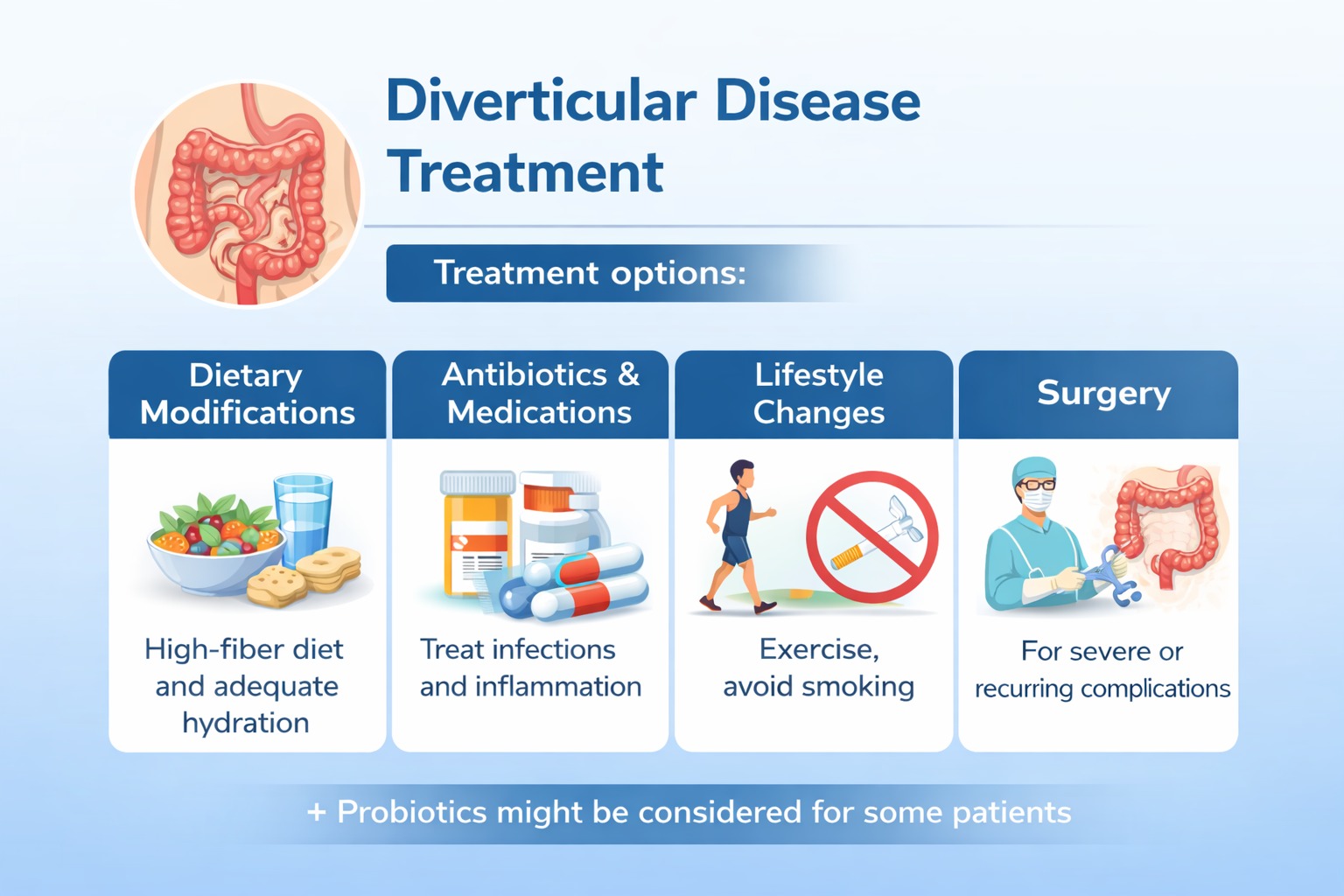 Diverticular Disease Treatment

Treatment options:

Dietary Modifications

High-fiber diet and adequate hydration

Antibiotics & Medications

Treat infections and inflammation

Lifestyle Changes

Exercise, avoid smoking

Surgery

For severe or recurring complications

+ Probiotics might be considered for some patients